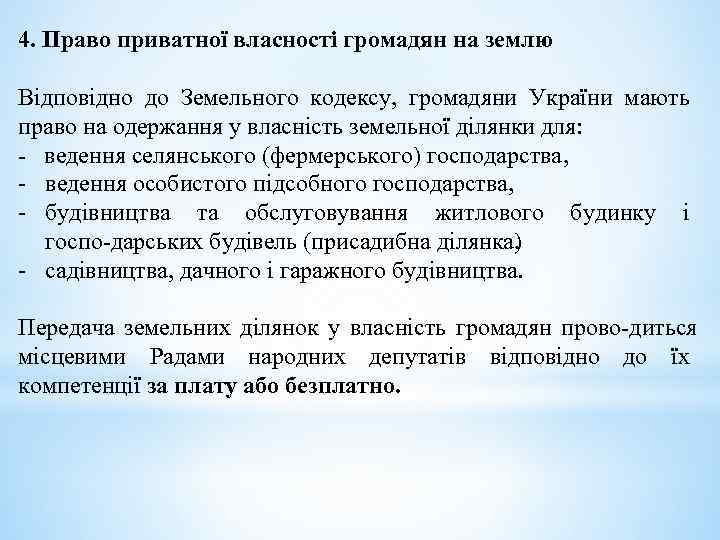 4. Право приватної власності громадян на землю

Відповідно до Земельного кодексу, громадяни України мають право на одержання у власність земельної ділянки для:
- ведення селянського (фермерського) господарства,
- ведення особистого підсобного господарства,
- будівництва та обслуговування житлового будинку і госпо-дарських будівель (присадибна ділянка)
- садівництва, дачного і гаражного будівництва.

Передача земельних ділянок у власність громадян прово-диться місцевими Радами народних депутатів відповідно до їх компетенції за плату або безплатно.